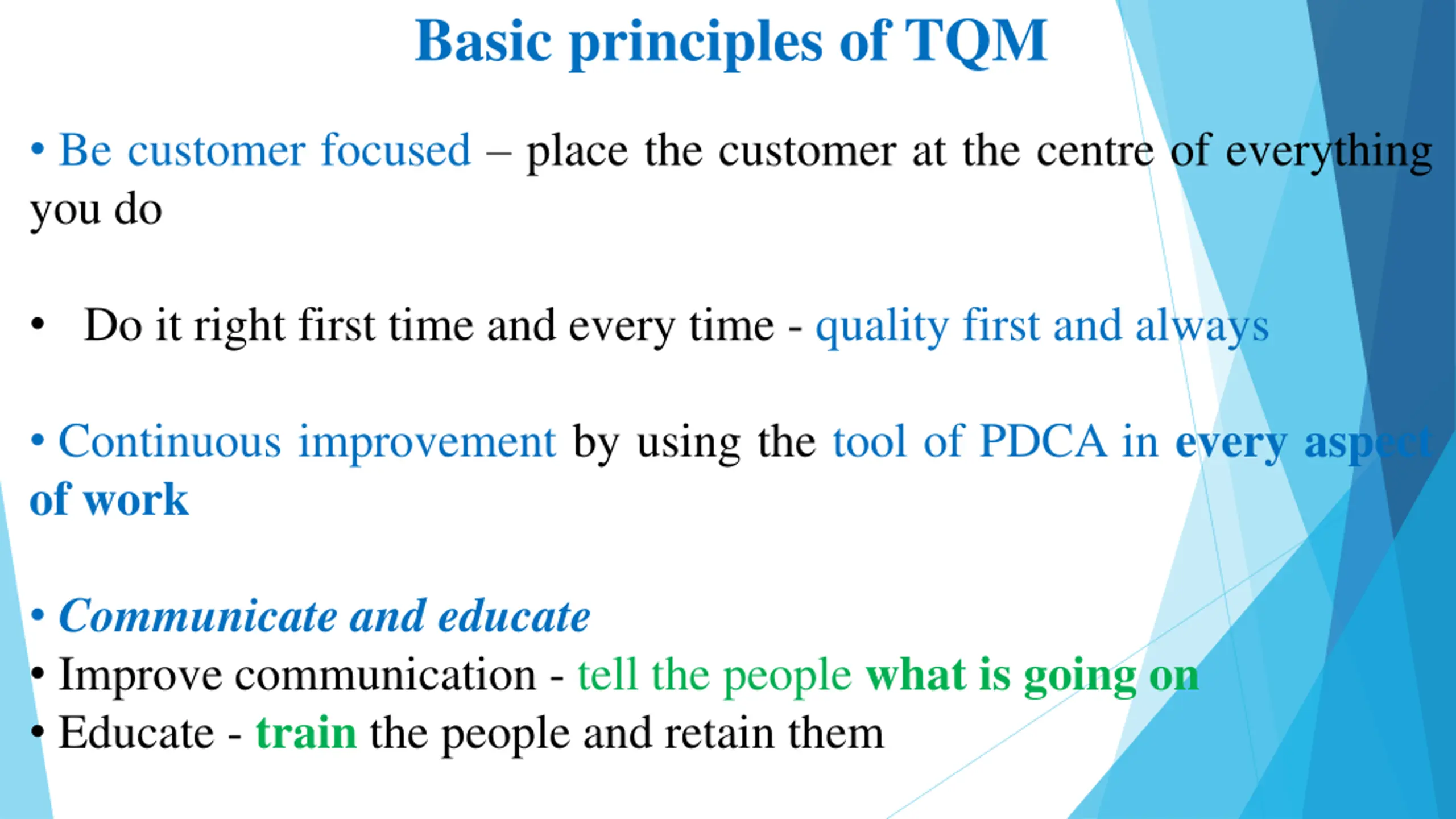 Basic principles of TQM

• Be customer focused – place the customer at the centre of everything you do

• Do it right first time and every time - quality first and always

• Continuous improvement by using the tool of PDCA in every aspect of work

• Communicate and educate
• Improve communication - tell the people what is going on
• Educate - train the people and retain them